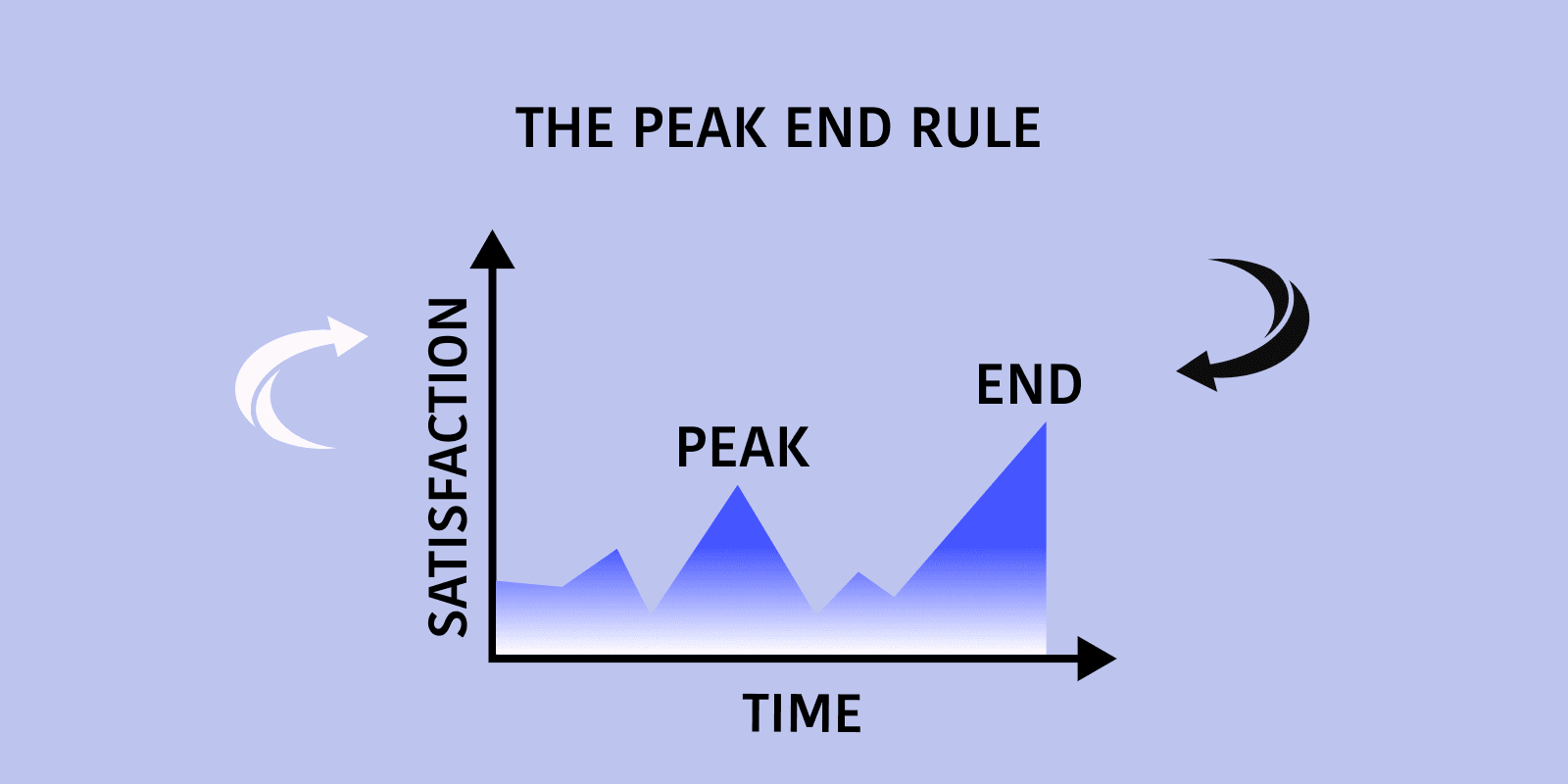 THE PEAK END RULE

SATISFACTION

PEAK

END

TIME